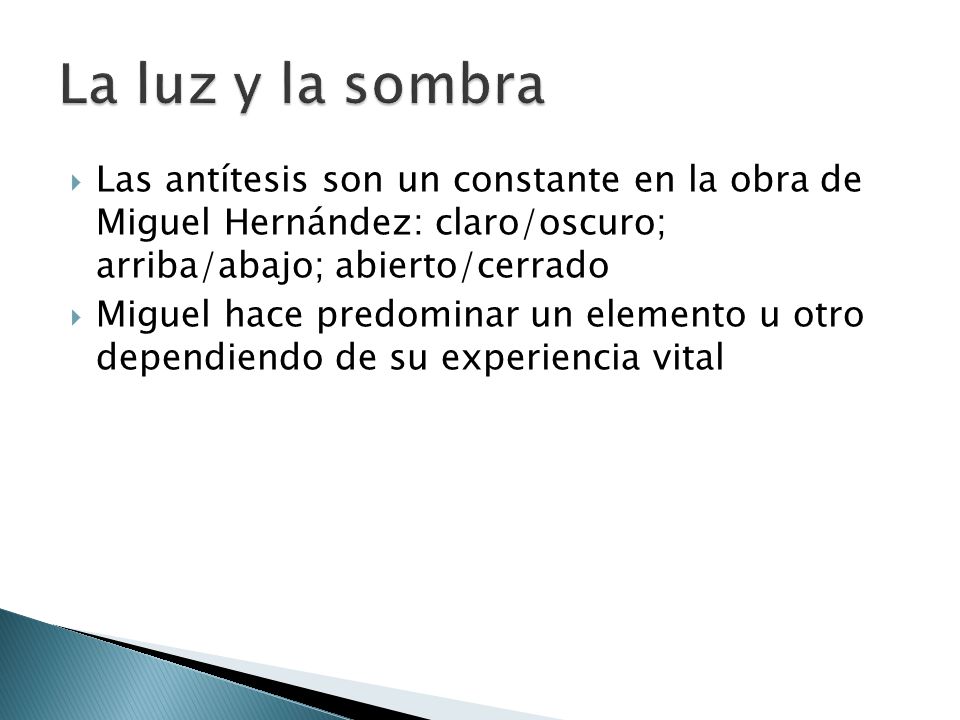 La luz y la sombra

Las antítesis son un constante en la obra de Miguel Hernández: claro/oscuro; arriba/abajo; abierto/cerrado

Miguel hace predominar un elemento u otro dependiendo de su experiencia vital